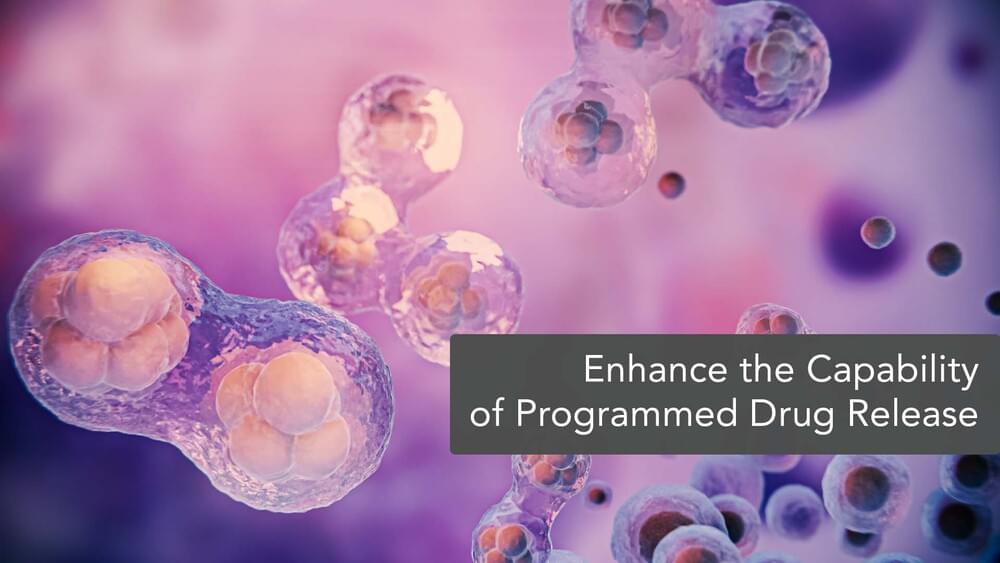 Enhance the Capability of Programmed Drug Release